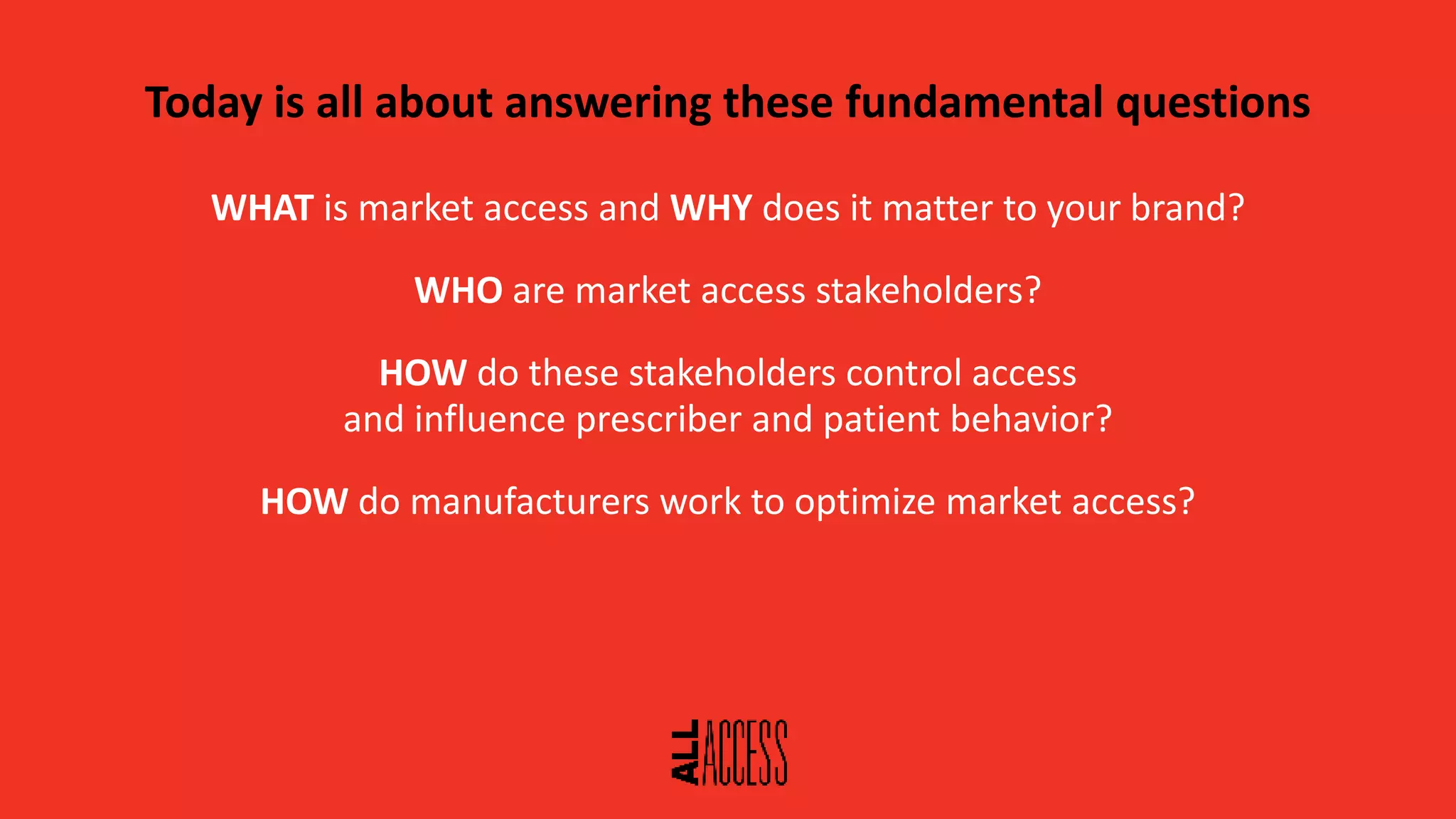 Today is all about answering these fundamental questions

WHAT is market access and WHY does it matter to your brand?

WHO are market access stakeholders?

HOW do these stakeholders control access and influence prescriber and patient behavior?

HOW do manufacturers work to optimize market access?

ALL ACCESS